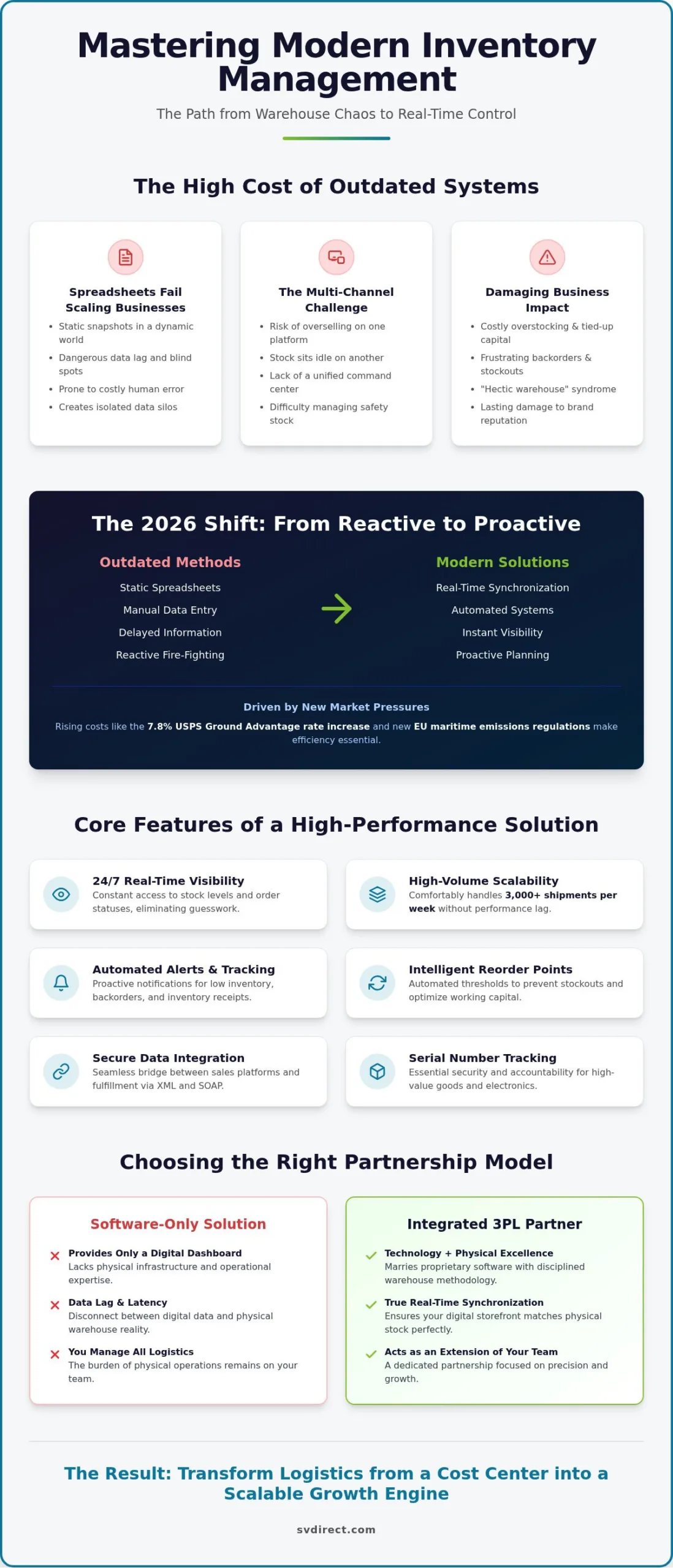 Mastering Modern Inventory Management

The Path from Warehouse Chaos to Real-Time Control

The High Cost of Outdated Systems

Spreadsheets Fail Scaling Businesses
- Static snapshots in a dynamic world
- Dangerous data lag and blind spots
- Prone to costly human error
- Creates isolated data silos

The Multi-Channel Challenge
- Risk of overselling on one platform
- Stock sits idle on another
- Lack of a unified command center
- Difficulty managing safety stock

Damaging Business Impact
- Costly overstocking & tied-up capital
- Frustrating backorders & stockouts
- "Hectic warehouse" syndrome
- Lasting damage to brand reputation

The 2026 Shift: From Reactive to Proactive

Outdated Methods
Static Spreadsheets
Manual Data Entry
Delayed Information
Reactive Fire-Fighting

Modern Solutions
Real-Time Synchronization
Automated Systems
Instant Visibility
Proactive Planning

Driven by New Market Pressures

Rising costs like the 7.8% USPS Ground Advantage rate increase and new EU maritime emissions regulations make efficiency essential.

Core Features of a High-Performance Solution

24/7 Real-Time Visibility
Constant access to stock levels and order statuses, eliminating guesswork.

High-Volume Scalability
Comfortably handles 3,000+ shipments per week without performance lag.

Automated Alerts & Tracking
Proactive notifications for low inventory, backorders, and inventory receipts.

Intelligent Reorder Points
Automated thresholds to prevent stockouts and optimize working capital.

Secure Data Integration
Seamless bridge between sales platforms and fulfillment via XML and SOAP.

Serial Number Tracking
Essential security and accountability for high-value goods and electronics.

Choosing the Right Partnership Model

Software-Only Solution

Provides Only a Digital Dashboard
Lacks physical infrastructure and operational expertise.

Data Lag & Latency
Disconnect between digital data and physical warehouse reality.

You Manage All Logistics
The burden of physical operations remains on your team.

Integrated 3PL Partner

Technology + Physical Excellence
Marries proprietary software with disciplined warehouse methodology.

True Real-Time Synchronization
Ensures your digital storefront matches physical stock perfectly.

Acts as an Extension of Your Team
A dedicated partnership focused on precision and growth.

The Result: Transform Logistics from a Cost Center into a Scalable Growth Engine

svdirect.com